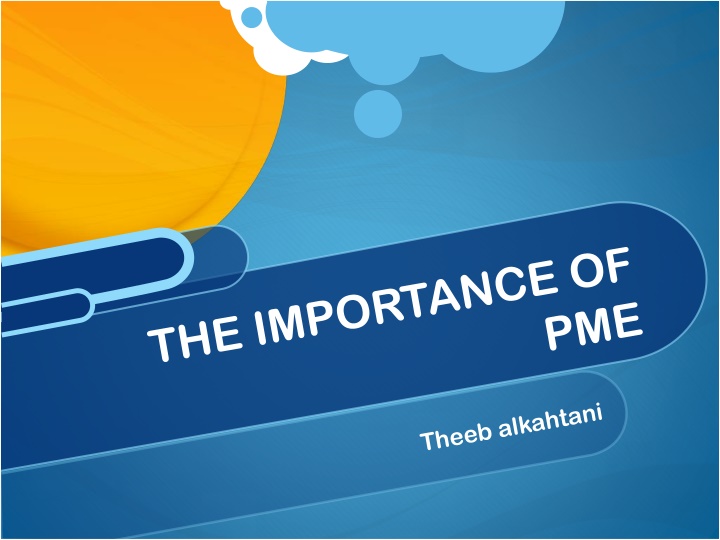 THE IMPORTANCE OF PME

Theeb alkahtani